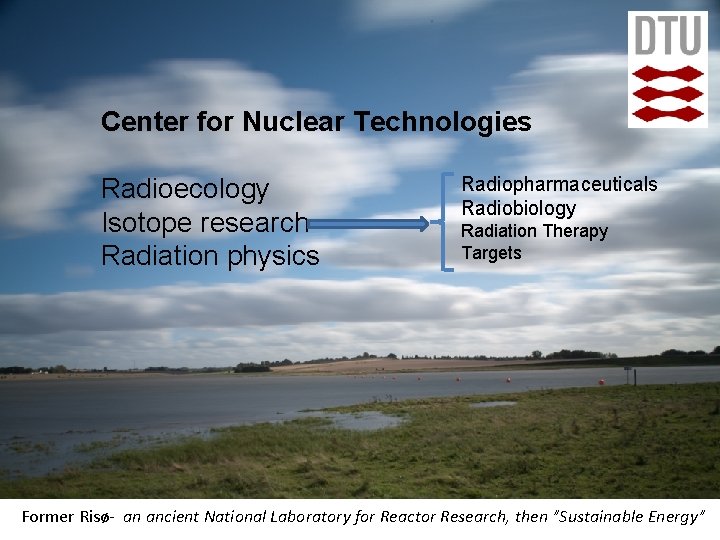 DTU

Center for Nuclear Technologies

Radioecology
Isotope research
Radiation physics

Radiopharmaceuticals
Radiobiology
Radiation Therapy
Targets

Former Risø- an ancient National Laboratory for Reactor Research, then "Sustainable Energy"